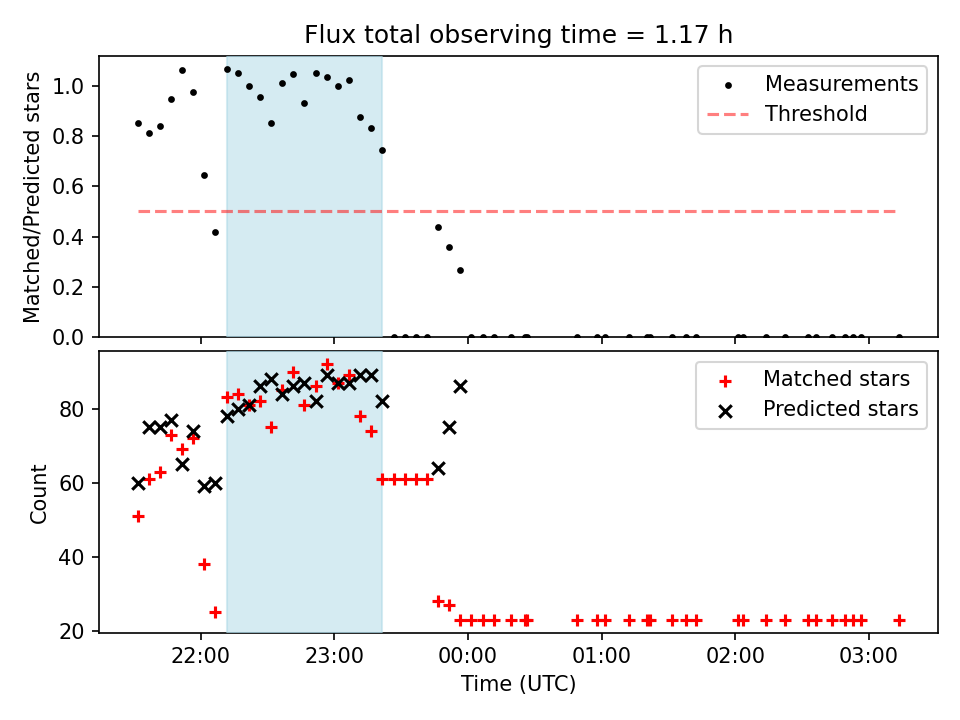 Flux total observing time = 1.17 h

Matched/Predicted stars

1.0
0.8
0.6
0.4
0.2
0.0

Measurements
Threshold

Count

80
60
40
20

Matched stars
Predicted stars

22:00
23:00
00:00
01:00
02:00
03:00

Time (UTC)